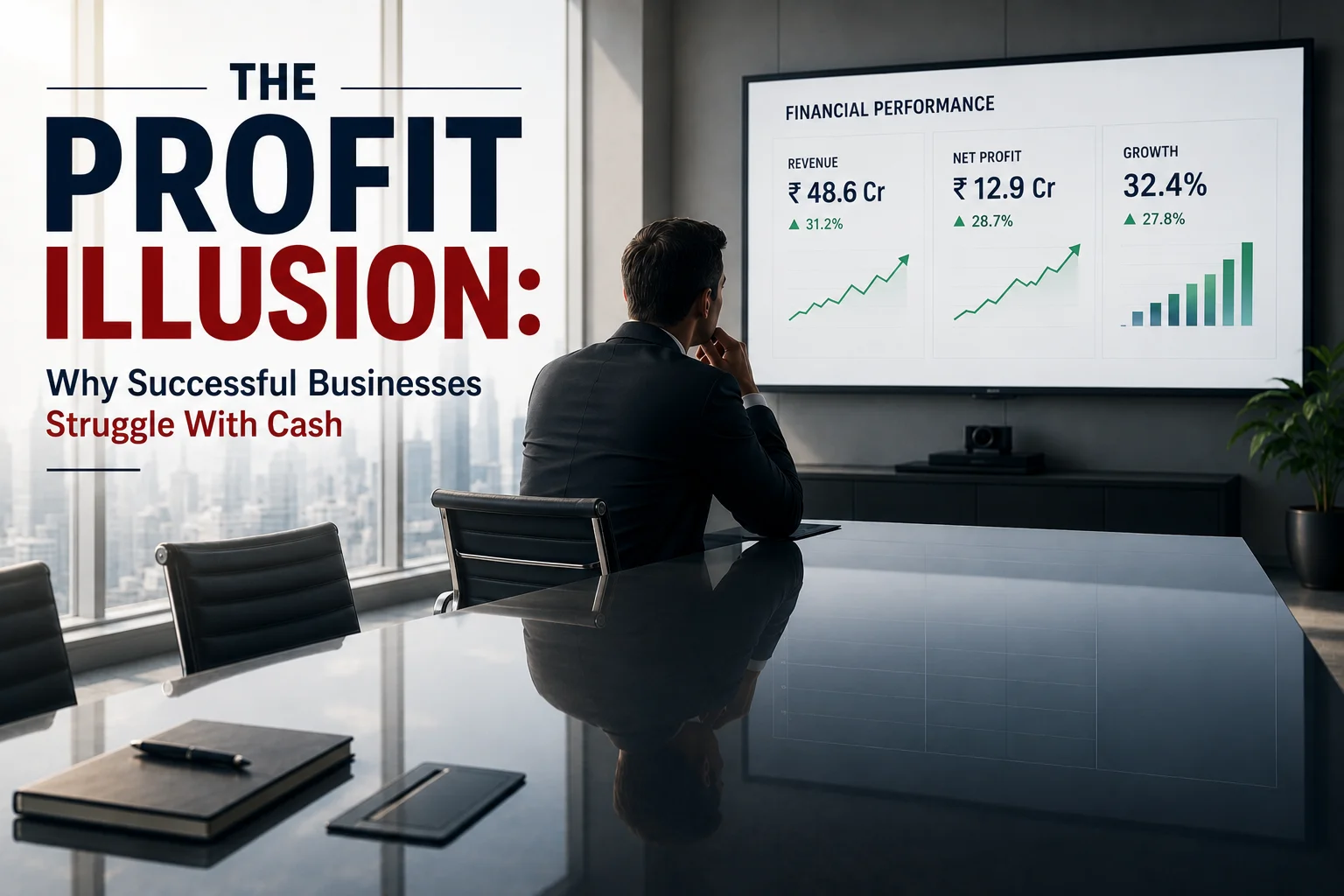 THE
PROFIT
ILLUSION:
Why Successful Businesses
Struggle With Cash

FINANCIAL PERFORMANCE

REVENUE
₹ 48.6 Cr
▲ 31.2%

NET PROFIT
₹ 12.9 Cr
▲ 28.7%

GROWTH
32.4%
▲ 27.8%